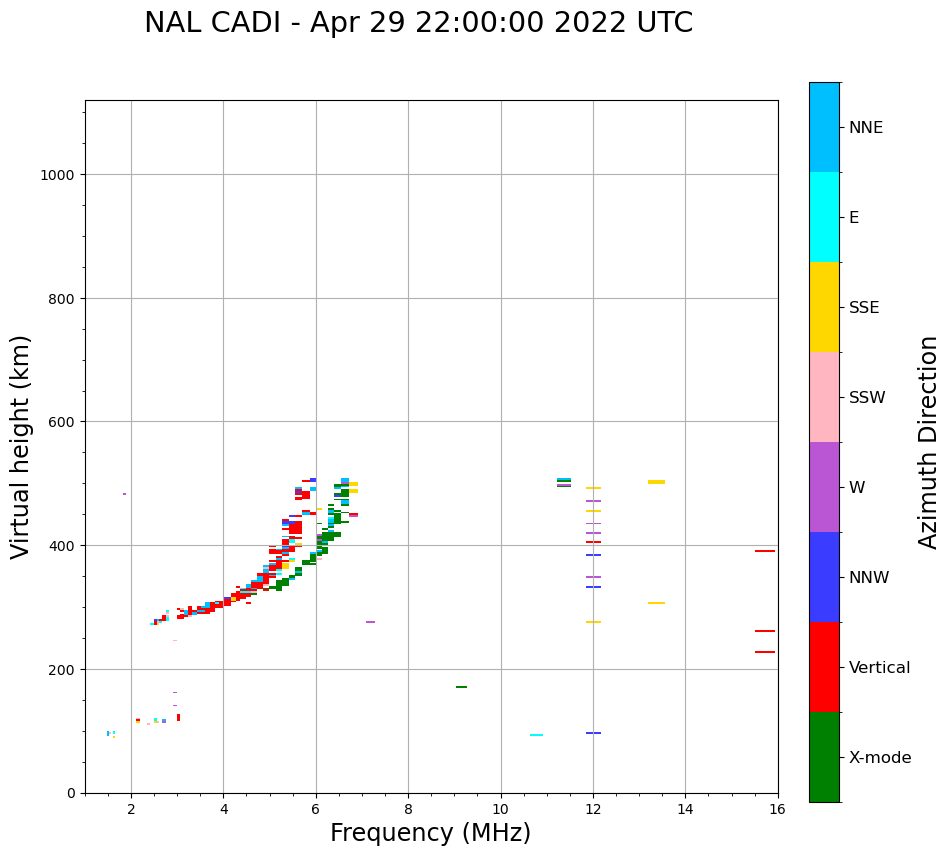 NAL CADI - Apr 29 22:00:00 2022 UTC

Virtual height (km)

1000
800
600
400
200
0

2
4
6
8
10
12
14
16

Frequency (MHz)

NNE
E
SSE
SSW
W
NNW
Vertical
X-mode

Azimuth Direction